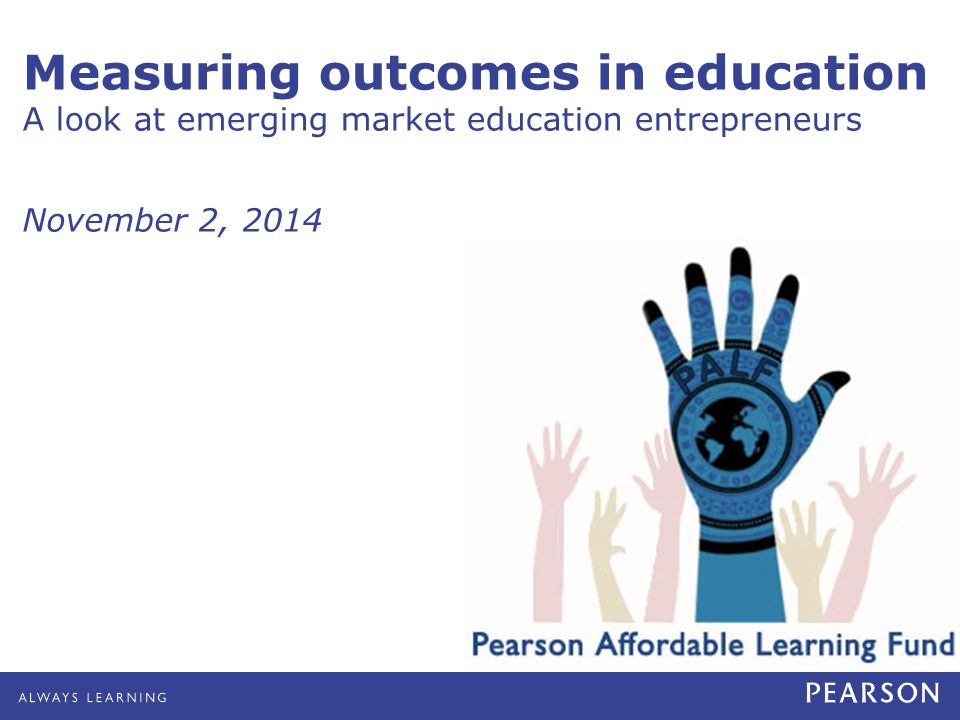 Measuring outcomes in education
A look at emerging market education entrepreneurs

November 2, 2014

PALF

Pearson Affordable Learning Fund

ALWAYS LEARNING

PEARSON